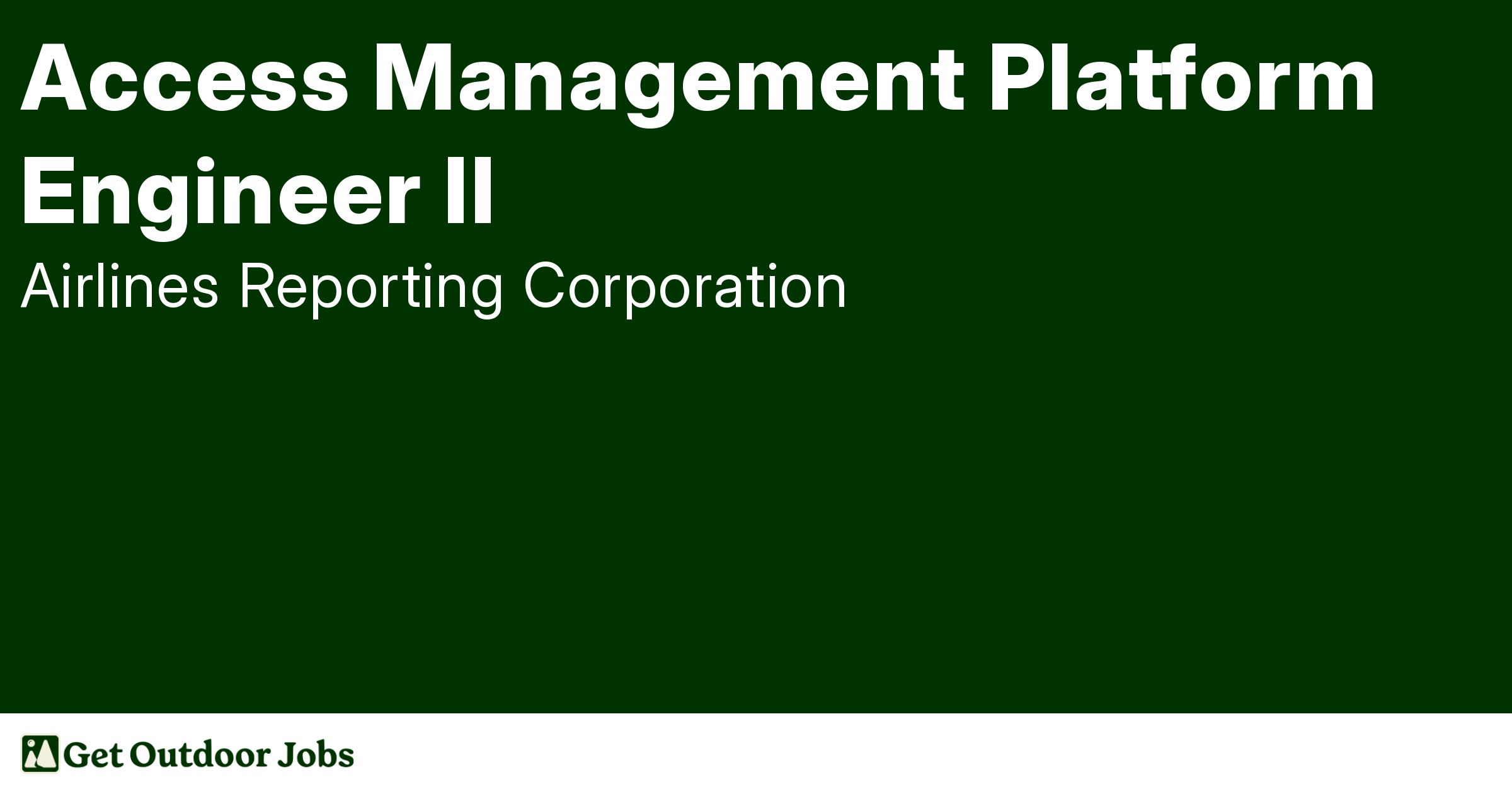 Access Management Platform Engineer II

Airlines Reporting Corporation

Get Outdoor Jobs